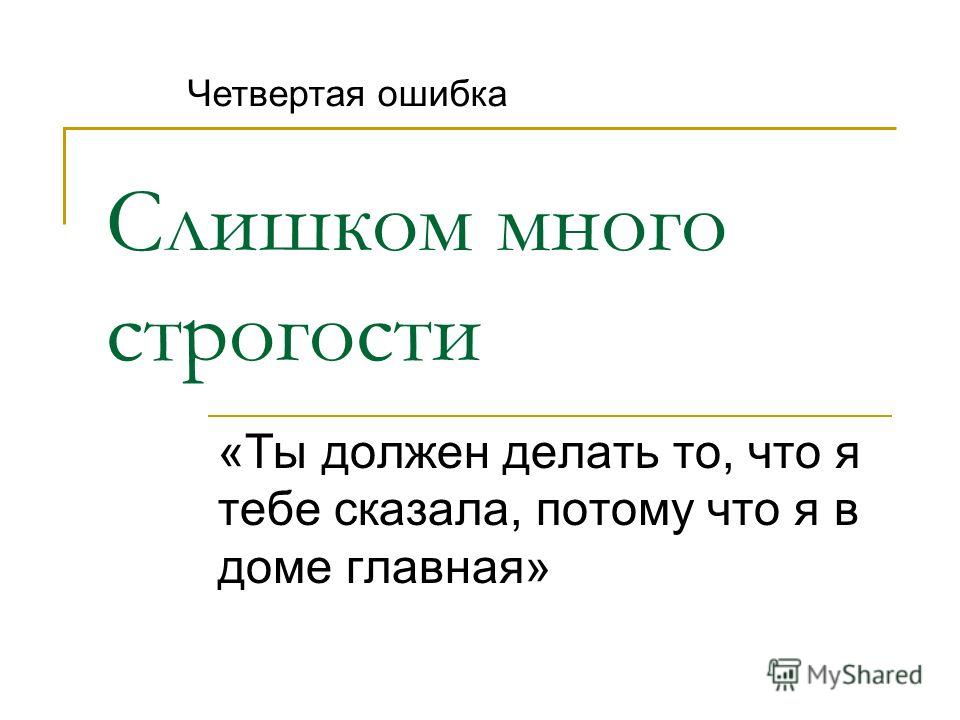 Четвертая ошибка

Слишком много строгости

«Ты должен делать то, что я тебе сказала, потому что я в доме главная»

MyShared